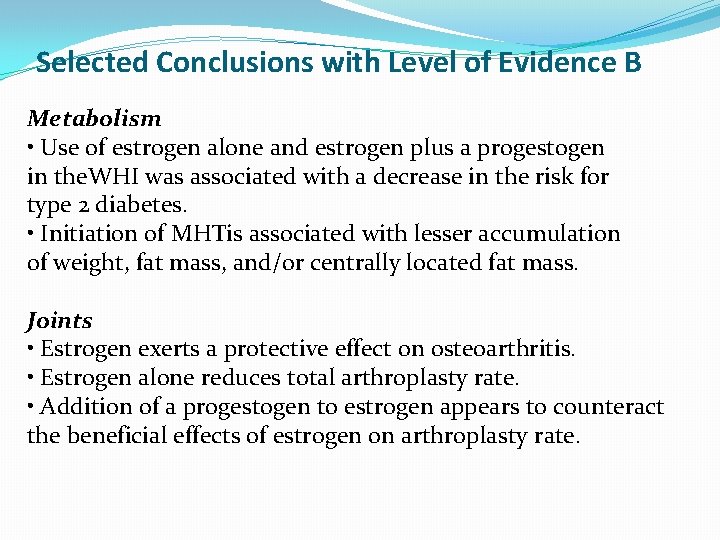 Selected Conclusions with Level of Evidence B

Metabolism
• Use of estrogen alone and estrogen plus a progestogen in theWHI was associated with a decrease in the risk for type 2 diabetes.
• Initiation of MHTis associated with lesser accumulation of weight, fat mass, and/or centrally located fat mass.

Joints
• Estrogen exerts a protective effect on osteoarthritis.
• Estrogen alone reduces total arthroplasty rate.
• Addition of a progestogen to estrogen appears to counteract the beneficial effects of estrogen on arthroplasty rate.